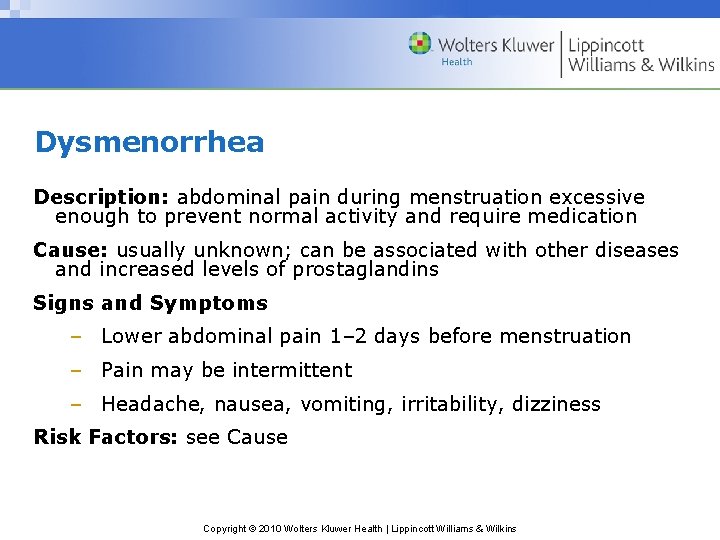 Wolters Kluwer Health | Lippincott Williams & Wilkins

Dysmenorrhea

Description: abdominal pain during menstruation excessive enough to prevent normal activity and require medication

Cause: usually unknown; can be associated with other diseases and increased levels of prostaglandins

Signs and Symptoms

– Lower abdominal pain 1–2 days before menstruation

– Pain may be intermittent

– Headache, nausea, vomiting, irritability, dizziness

Risk Factors: see Cause

Copyright © 2010 Wolters Kluwer Health | Lippincott Williams & Wilkins